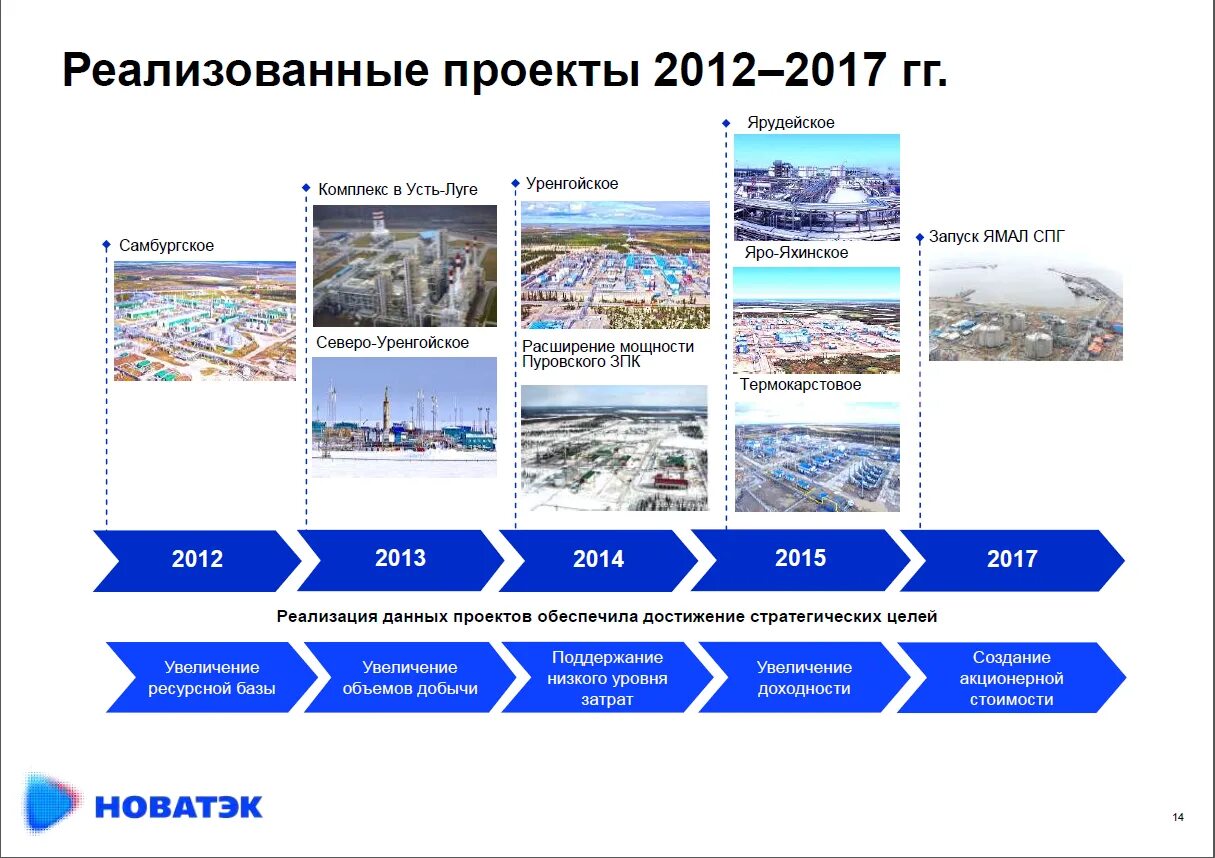 Реализованные проекты 2012–2017 гг.

Самбургское

Комплекс в Усть-Луге

Северо-Уренгойское

Уренгойское

Расширение мощности Пуровского ЗПК

Ярудейское

Яро-Яхинское

Термокарстовое

Запуск ЯМАЛ СПГ

2012

2013

2014

2015

2017

Реализация данных проектов обеспечила достижение стратегических целей

Увеличение ресурсной базы

Увеличение объемов добычи

Поддержание низкого уровня затрат

Увеличение доходности

Создание акционерной стоимости

НОВАТЭК

14